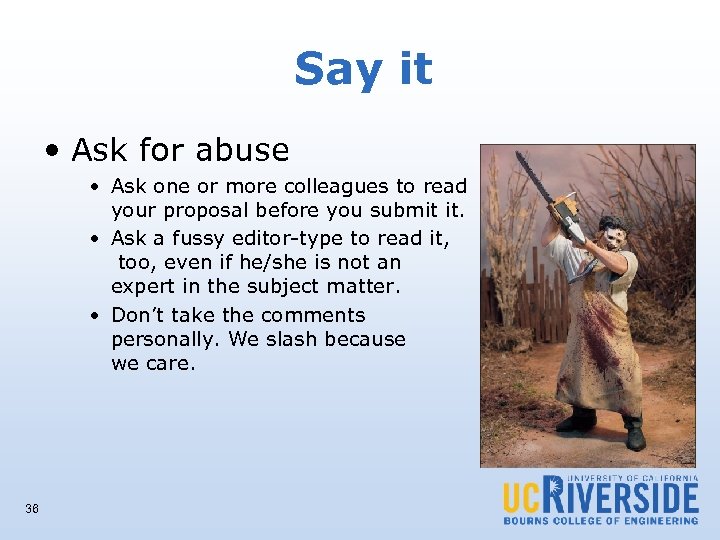 Say it

• Ask for abuse
  • Ask one or more colleagues to read your proposal before you submit it.
  • Ask a fussy editor-type to read it, too, even if he/she is not an expert in the subject matter.
  • Don't take the comments personally. We slash because we care.

36

UNIVERSITY OF CALIFORNIA
UCRIVERSIDE
BOURNS COLLEGE OF ENGINEERING